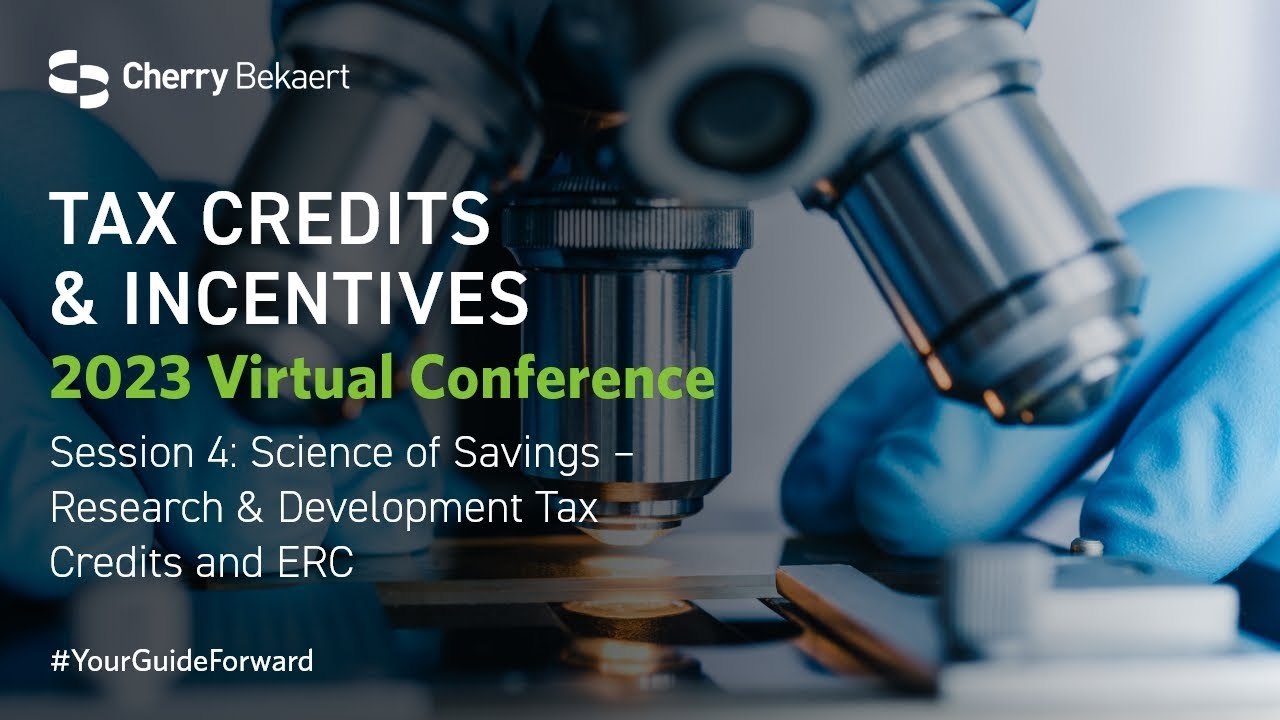 Cherry Bekaert

TAX CREDITS & INCENTIVES
2023 Virtual Conference

Session 4: Science of Savings – Research & Development Tax Credits and ERC

#YourGuideForward